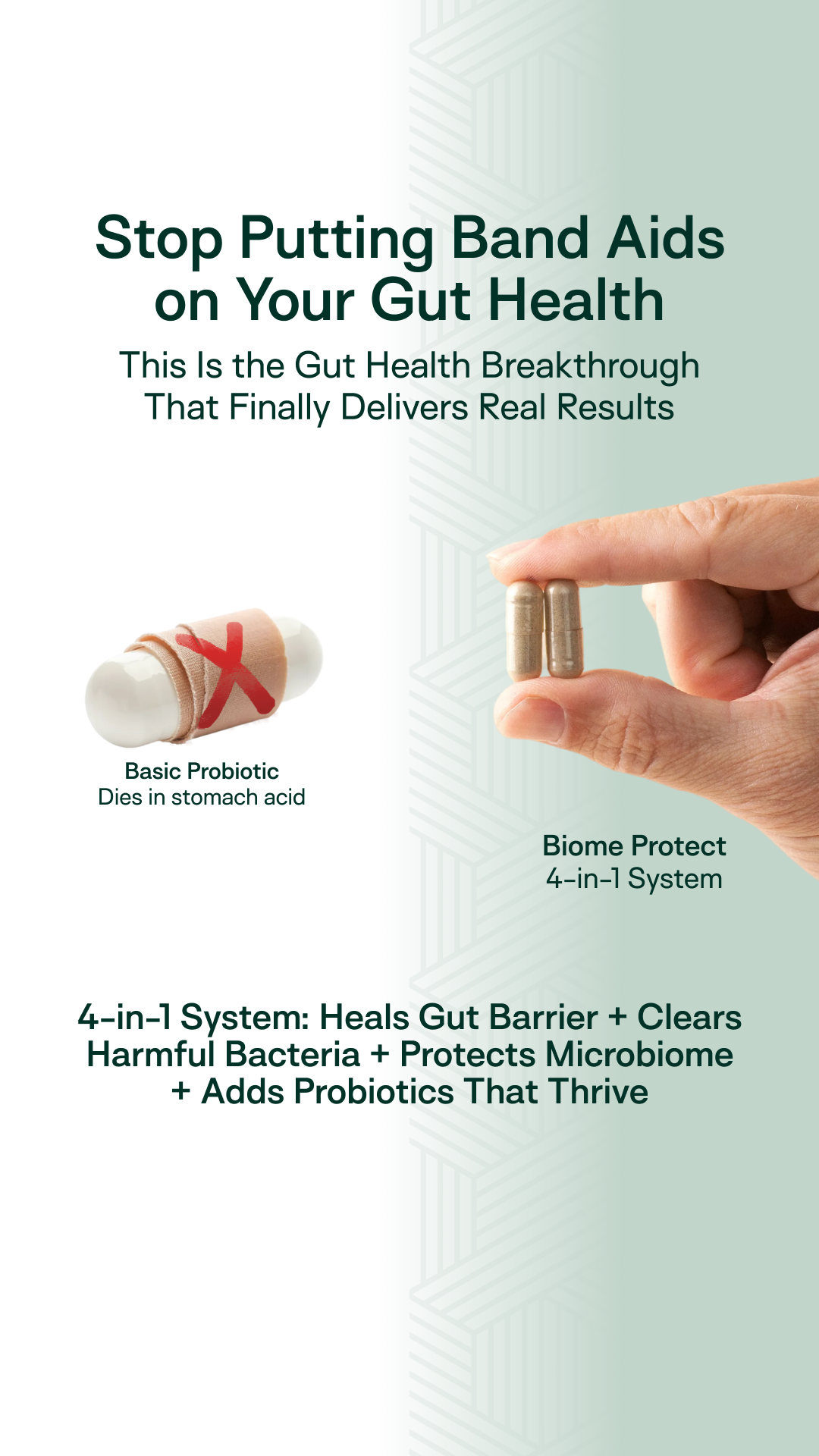 Stop Putting Band Aids on Your Gut Health

This Is the Gut Health Breakthrough That Finally Delivers Real Results

Basic Probiotic
Dies in stomach acid

Biome Protect
4-in-1 System

4-in-1 System: Heals Gut Barrier + Clears Harmful Bacteria + Protects Microbiome + Adds Probiotics That Thrive